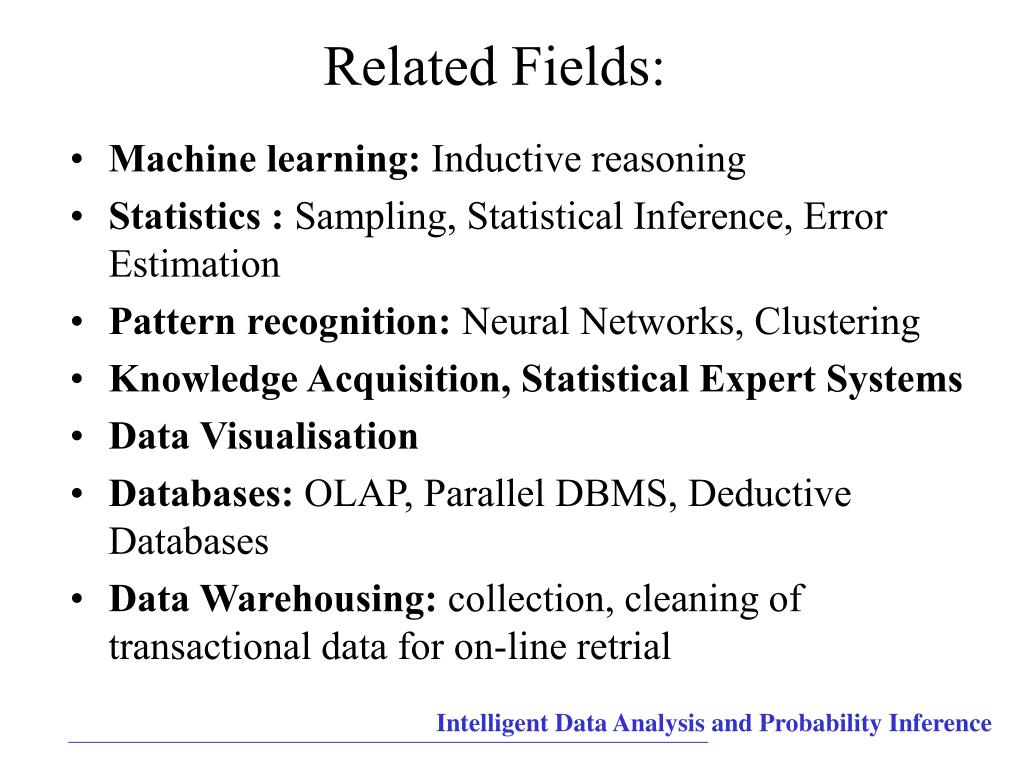 Related Fields:

• Machine learning: Inductive reasoning
• Statistics : Sampling, Statistical Inference, Error Estimation
• Pattern recognition: Neural Networks, Clustering
• Knowledge Acquisition, Statistical Expert Systems
• Data Visualisation
• Databases: OLAP, Parallel DBMS, Deductive Databases
• Data Warehousing: collection, cleaning of transactional data for on-line retrial

Intelligent Data Analysis and Probability Inference